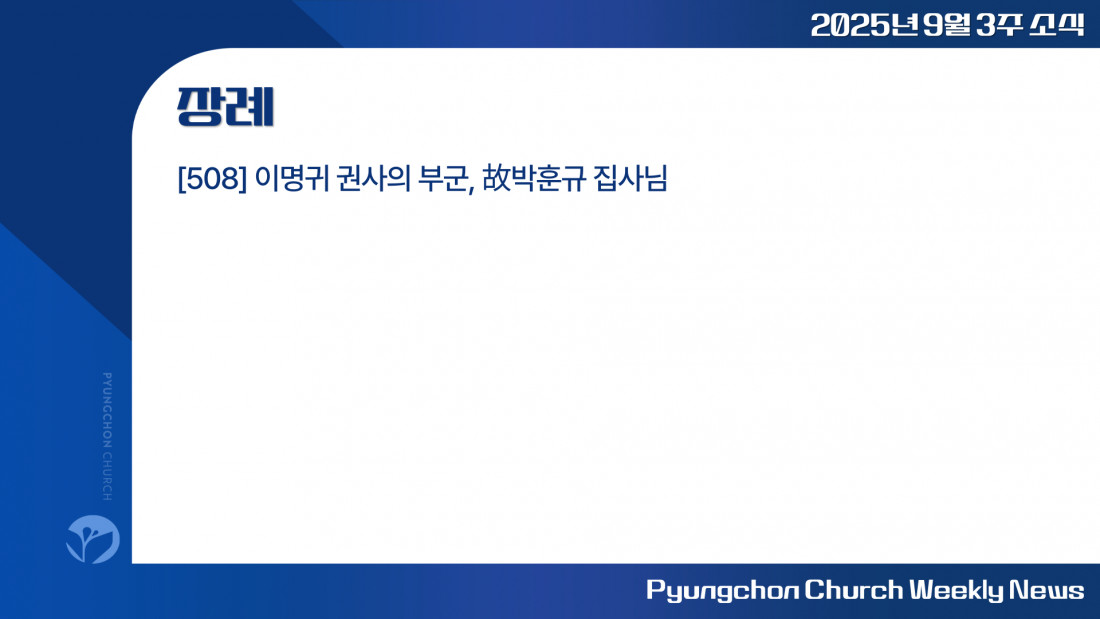 2025년 9월 3주 소식

장례

[508] 이명귀 권사의 부군, 故박훈규 집사님

PYUNGCHON CHURCH

Pyungchon Church Weekly News